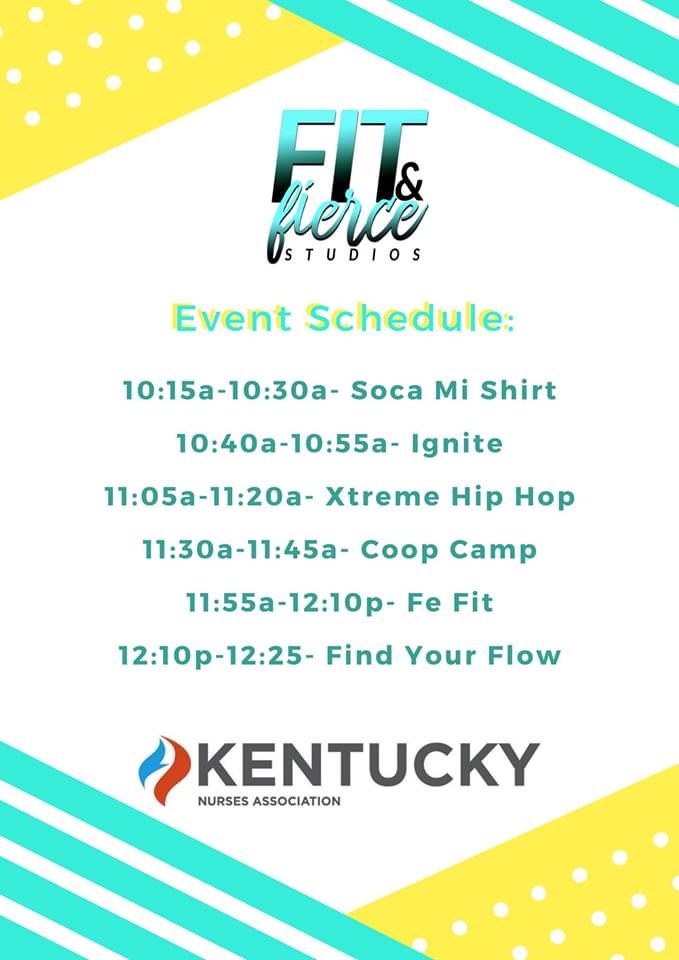 FIT & fierce STUDIOS

Event Schedule:

10:15a-10:30a- Soca Mi Shirt

10:40a-10:55a- Ignite

11:05a-11:20a- Xtreme Hip Hop

11:30a-11:45a- Coop Camp

11:55a-12:10p- Fe Fit

12:10p-12:25- Find Your Flow

KENTUCKY
NURSES ASSOCIATION